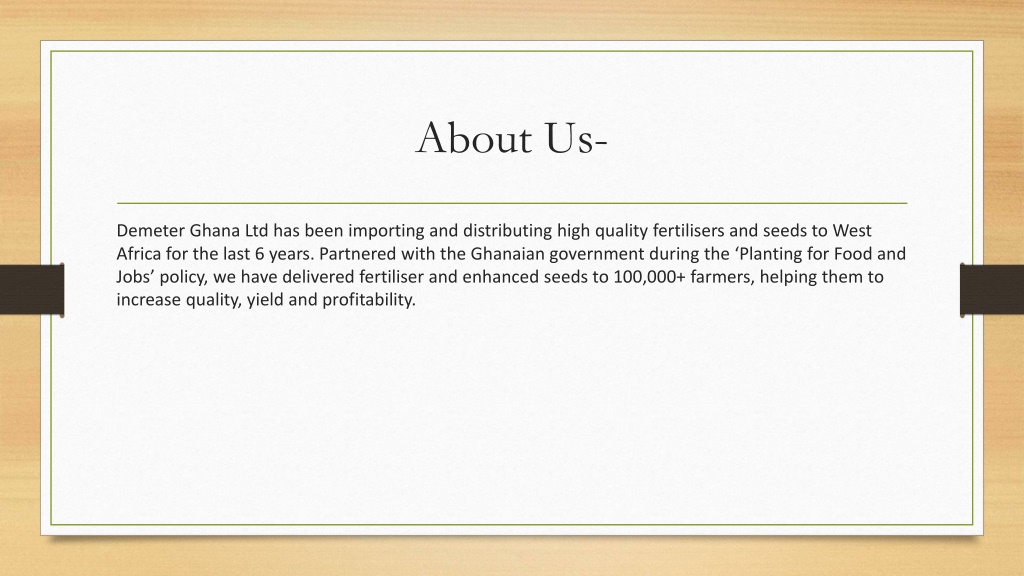 About Us-

Demeter Ghana Ltd has been importing and distributing high quality fertilisers and seeds to West Africa for the last 6 years. Partnered with the Ghanaian government during the ‘Planting for Food and Jobs’ policy, we have delivered fertiliser and enhanced seeds to 100,000+ farmers, helping them to increase quality, yield and profitability.